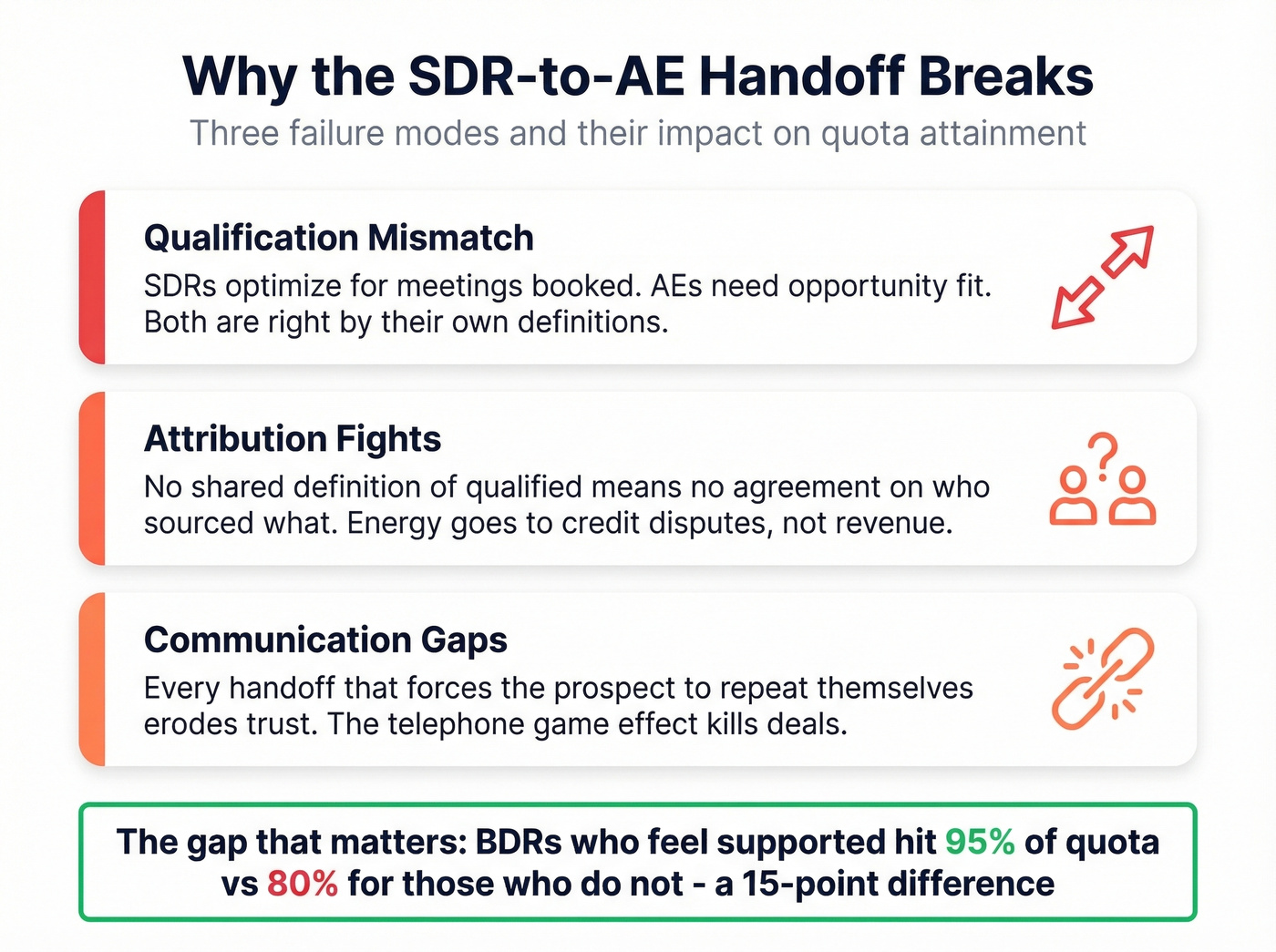 Why the SDR-to-AE Handoff Breaks

Three failure modes and their impact on quota attainment

Qualification Mismatch

SDRs optimize for meetings booked. AEs need opportunity fit. Both are right by their own definitions.

Attribution Fights

No shared definition of qualified means no agreement on who sourced what. Energy goes to credit disputes, not revenue.

Communication Gaps

Every handoff that forces the prospect to repeat themselves erodes trust. The telephone game effect kills deals.

The gap that matters: BDRs who feel supported hit 95% of quota vs 80% for those who do not - a 15-point difference